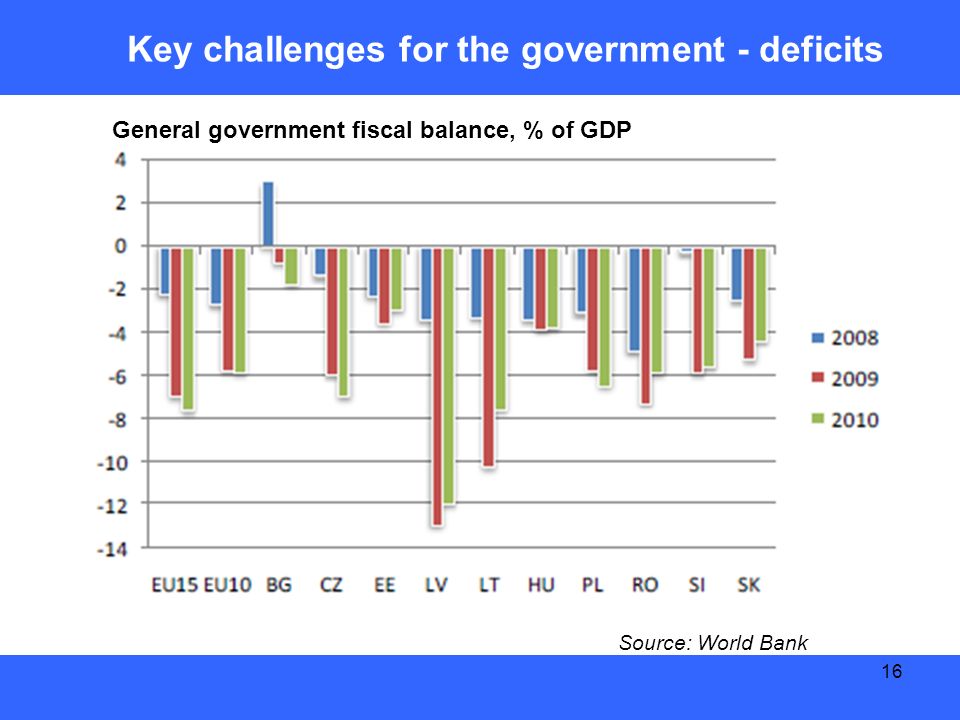 Key challenges for the government - deficits

General government fiscal balance, % of GDP

4
2
0
-2
-4
-6
-8
-10
-12
-14

EU15 EU10 BG CZ EE LV LT HU PL RO SI SK

2008
2009
2010

Source: World Bank

16